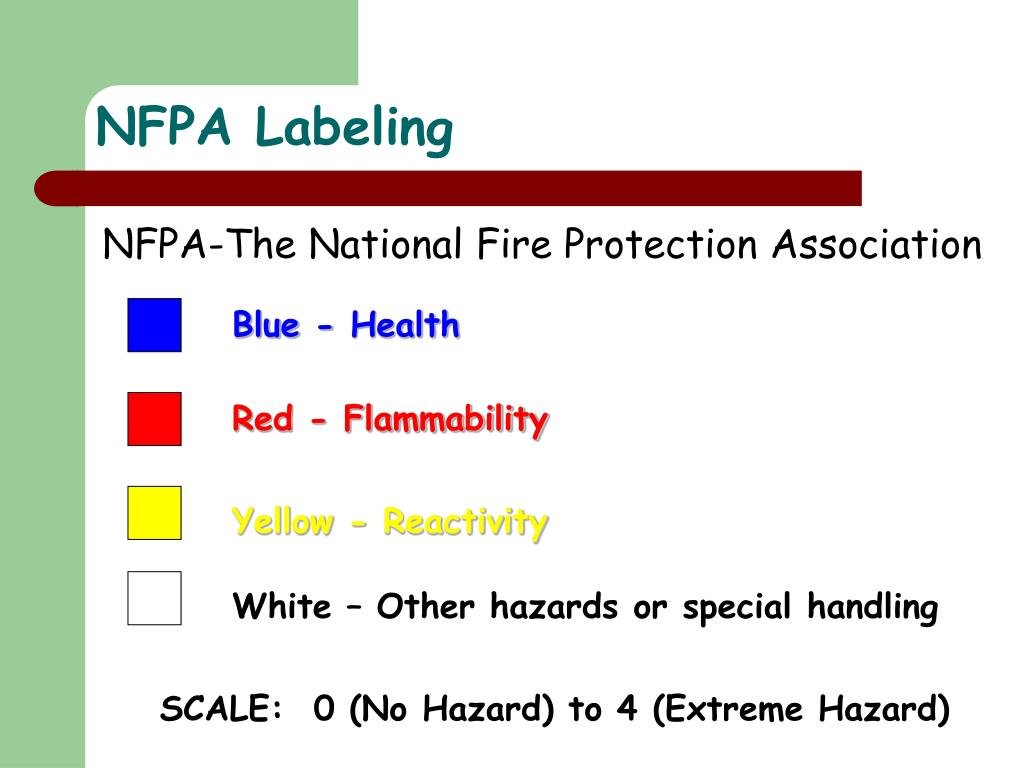 NFPA Labeling

NFPA-The National Fire Protection Association

Blue - Health

Red - Flammability

Yellow - Reactivity

White – Other hazards or special handling

SCALE: 0 (No Hazard) to 4 (Extreme Hazard)